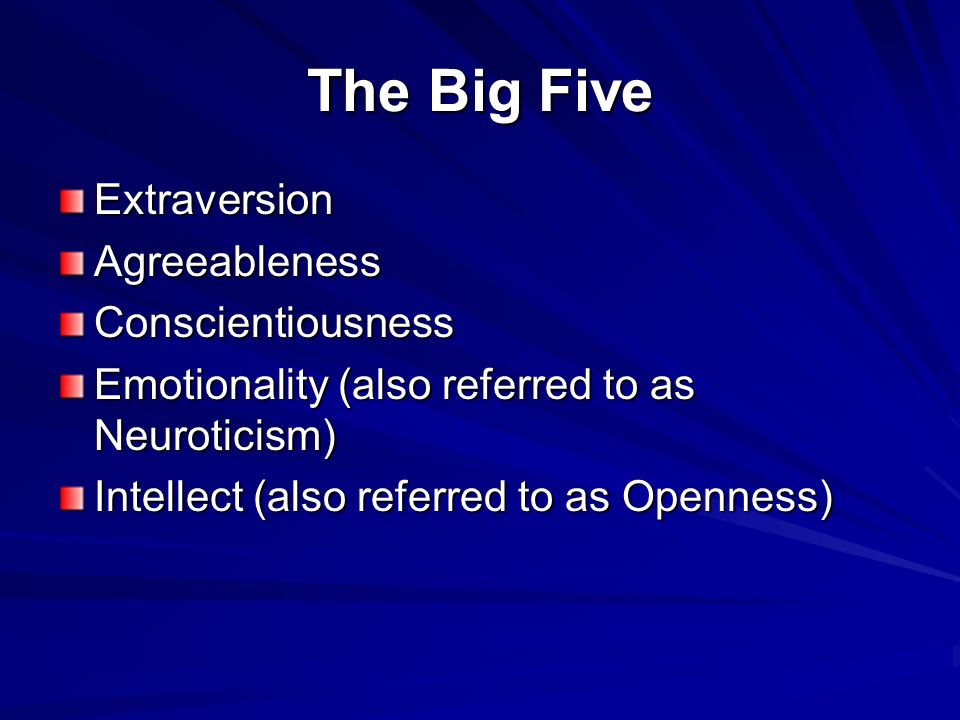 The Big Five

Extraversion

Agreeableness

Conscientiousness

Emotionality (also referred to as Neuroticism)

Intellect (also referred to as Openness)